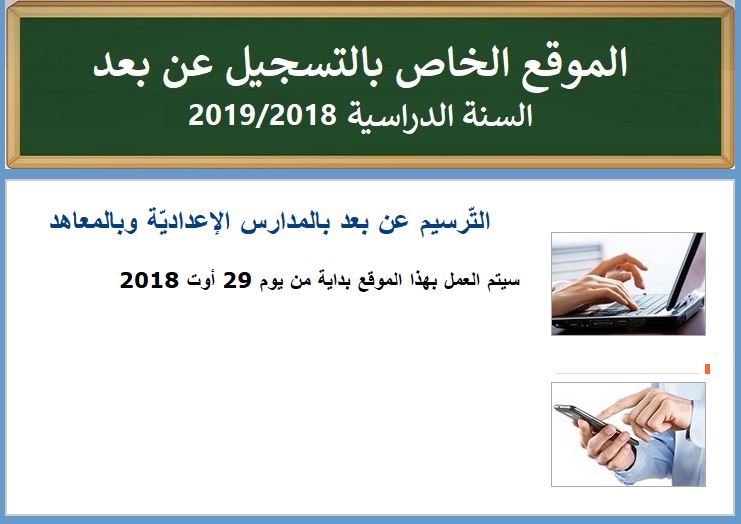 الموقع الخاص بالتسجيل عن بعد
السنة الدراسية 2019/2018

التّرسيم عن بعد بالمدارس الإعداديّة وبالمعاهد

سيتم العمل بهذا الموقع بداية من يوم 29 أوت 2018